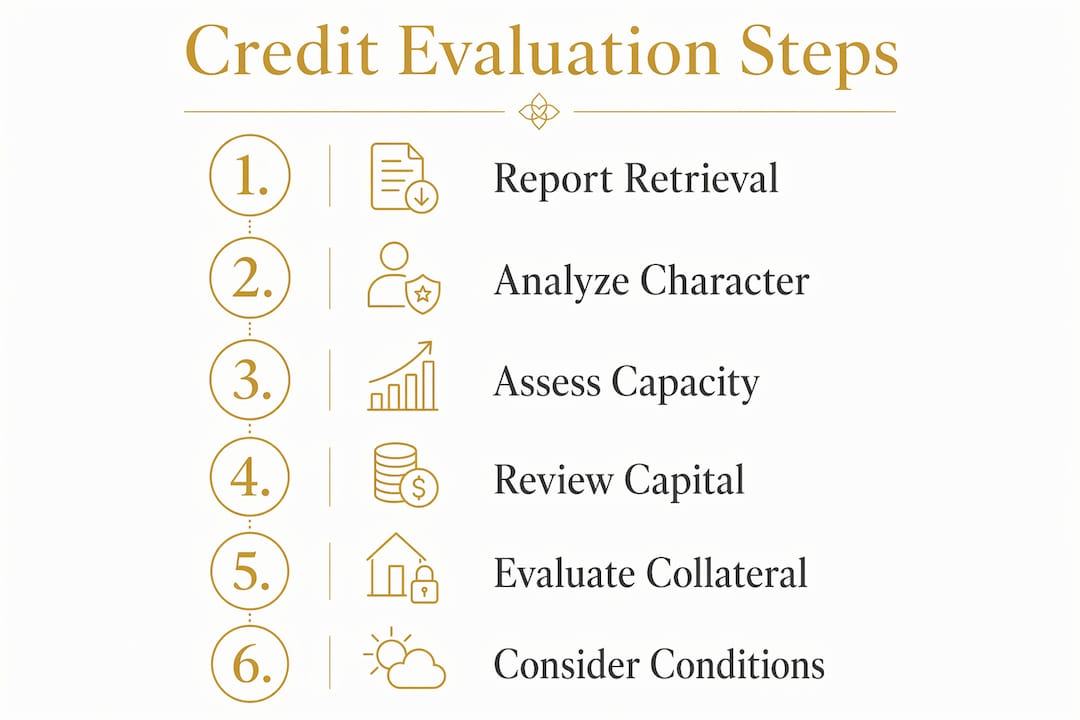 Credit Evaluation Steps

1. Report Retrieval

2. Analyze Character

3. Assess Capacity

4. Review Capital

5. Evaluate Collateral

6. Consider Conditions